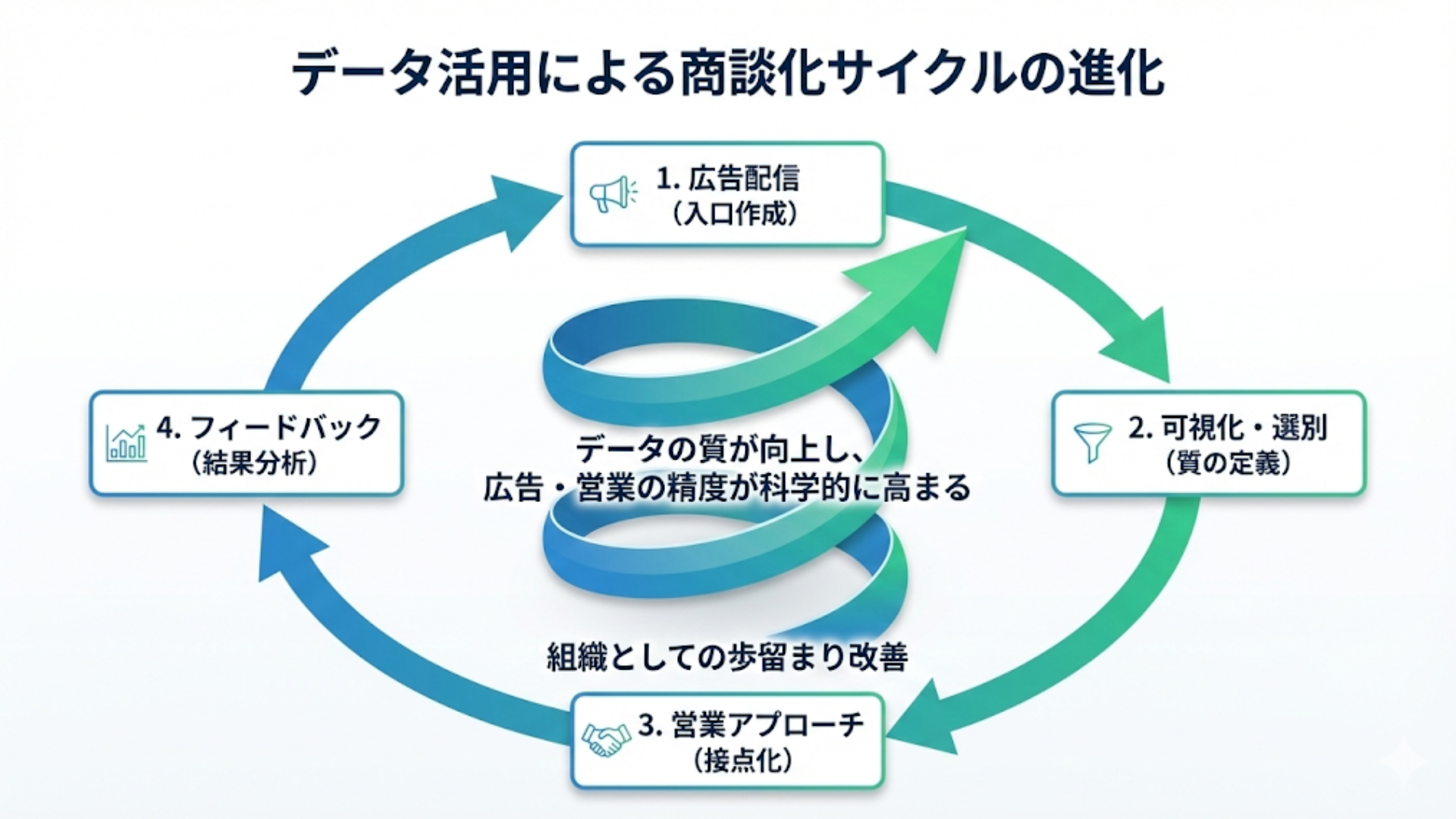 データ活用による商談化サイクルの進化

1. 広告配信
（入口作成）

2. 可視化・選別
（質の定義）

3. 営業アプローチ
（接点化）

4. フィードバック
（結果分析）

データの質が向上し、
広告・営業の精度が科学的に高まる

組織としての歩留まり改善